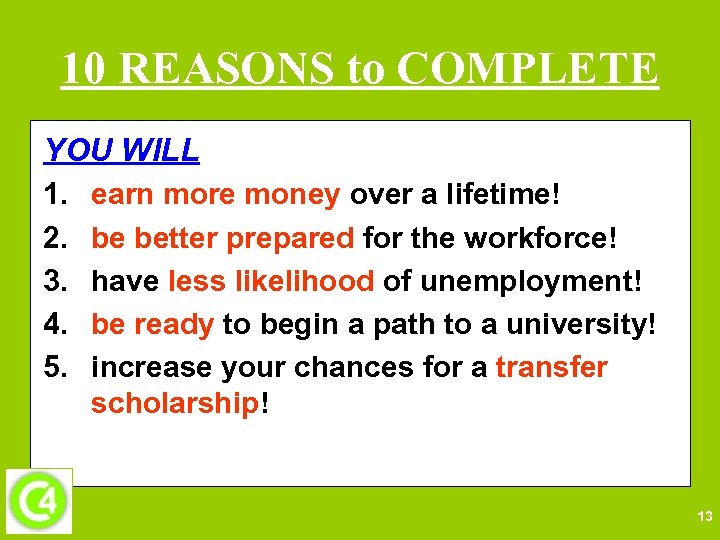 10 REASONS to COMPLETE

YOU WILL

1. earn more money over a lifetime!
2. be better prepared for the workforce!
3. have less likelihood of unemployment!
4. be ready to begin a path to a university!
5. increase your chances for a transfer scholarship!

C4

13